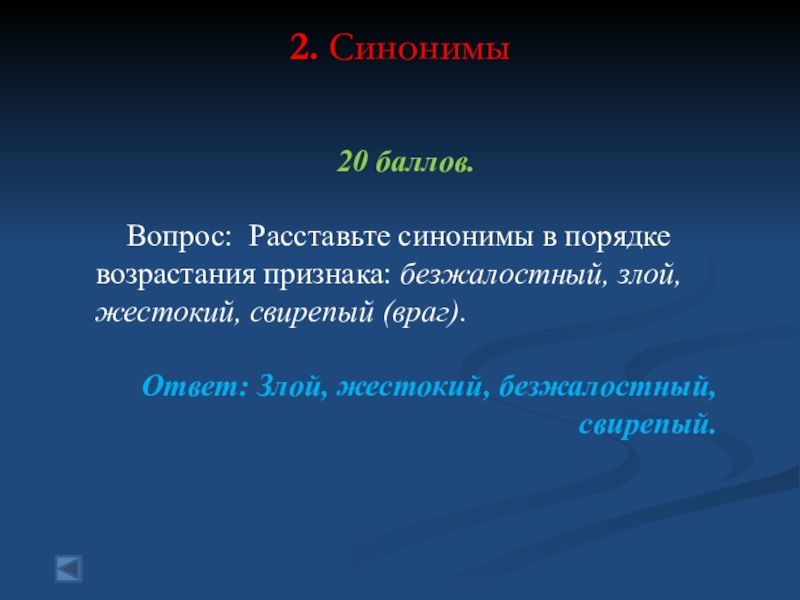 2. Синонимы

20 баллов.

Вопрос: Расставьте синонимы в порядке возрастания признака: безжалостный, злой, жестокий, свирепый (враг).

Ответ: Злой, жестокий, безжалостный, свирепый.